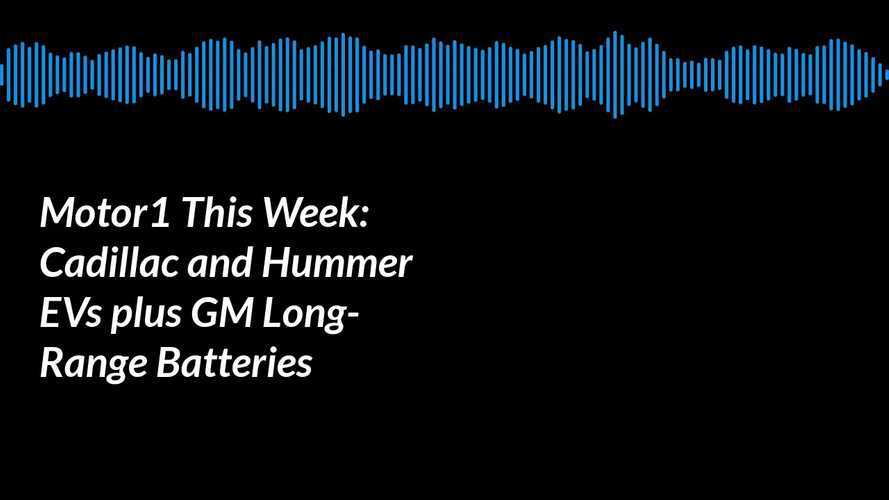 Motor1 This Week: Cadillac and Hummer EVs plus GM Long-Range Batteries